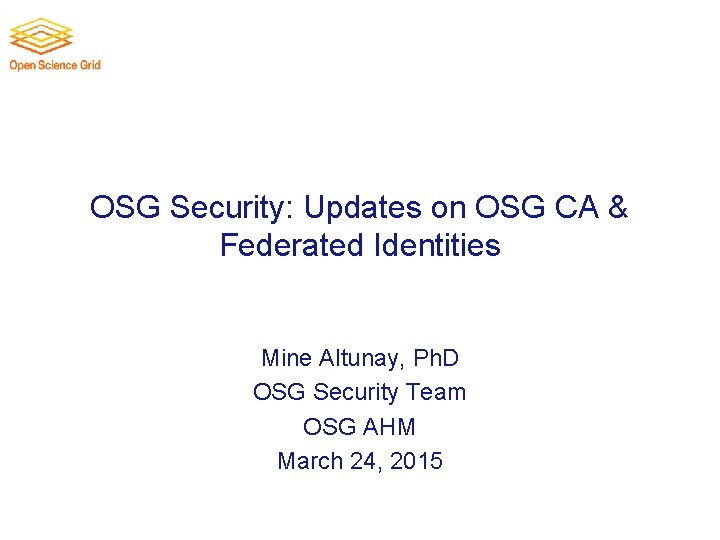 Open Science Grid

OSG Security: Updates on OSG CA & Federated Identities

Mine Altunay, PhD
OSG Security Team
OSG AHM
March 24, 2015